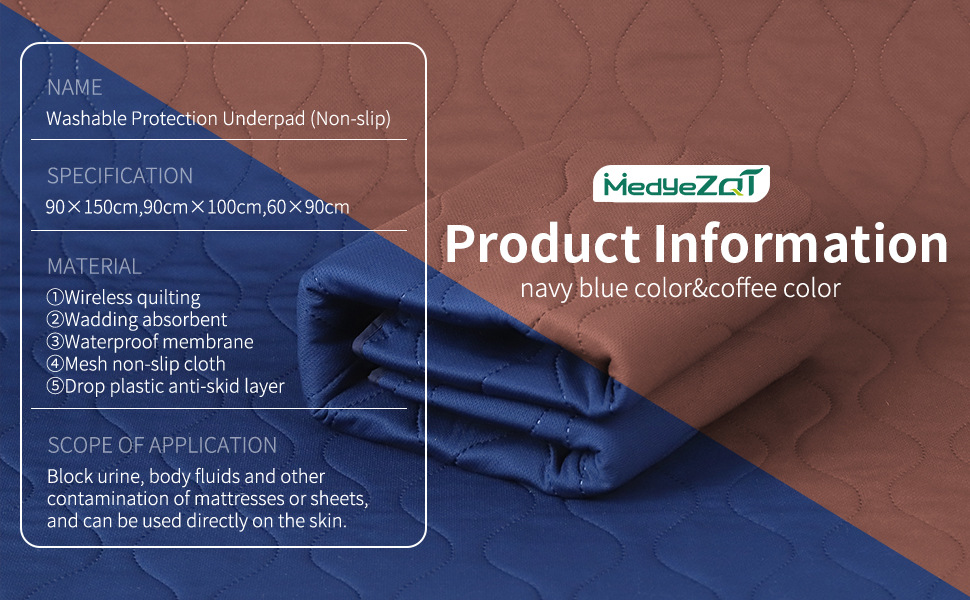 NAME
Washable Protection Underpad (Non-slip)

SPECIFICATION
90×150cm,90cm×100cm,60×90cm

MATERIAL
①Wireless quilting
②Wadding absorbent
③Waterproof membrane
④Mesh non-slip cloth
⑤Drop plastic anti-skid layer

SCOPE OF APPLICATION
Block urine, body fluids and other contamination of mattresses or sheets, and can be used directly on the skin.

MedyeZQT

Product Information
navy blue color&coffee color